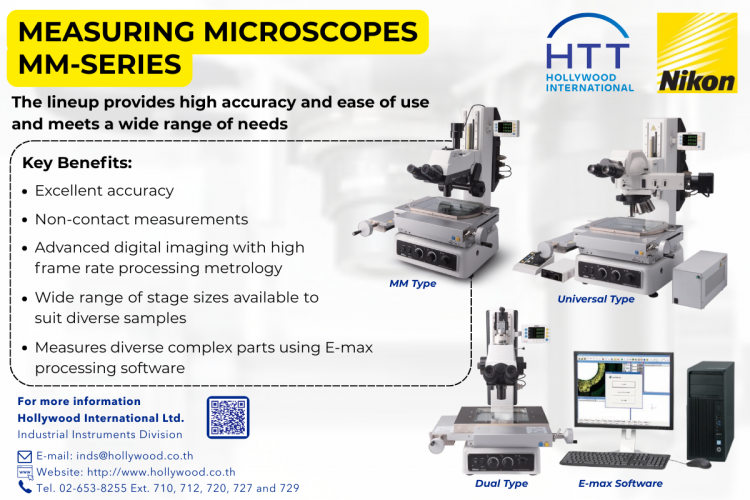 MEASURING MICROSCOPES MM-SERIES

HTT
HOLLYWOOD INTERNATIONAL

Nikon

The lineup provides high accuracy and ease of use and meets a wide range of needs

Key Benefits:

• Excellent accuracy
• Non-contact measurements
• Advanced digital imaging with high frame rate processing metrology
• Wide range of stage sizes available to suit diverse samples
• Measures diverse complex parts using E-max processing software

MM Type

Universal Type

Dual Type

E-max Software

For more information
Hollywood International Ltd.
Industrial Instruments Division

E-mail: inds@hollywood.co.th
Website: http://www.hollywood.co.th
Tel. 02-653-8255 Ext. 710, 712, 720, 727 and 729